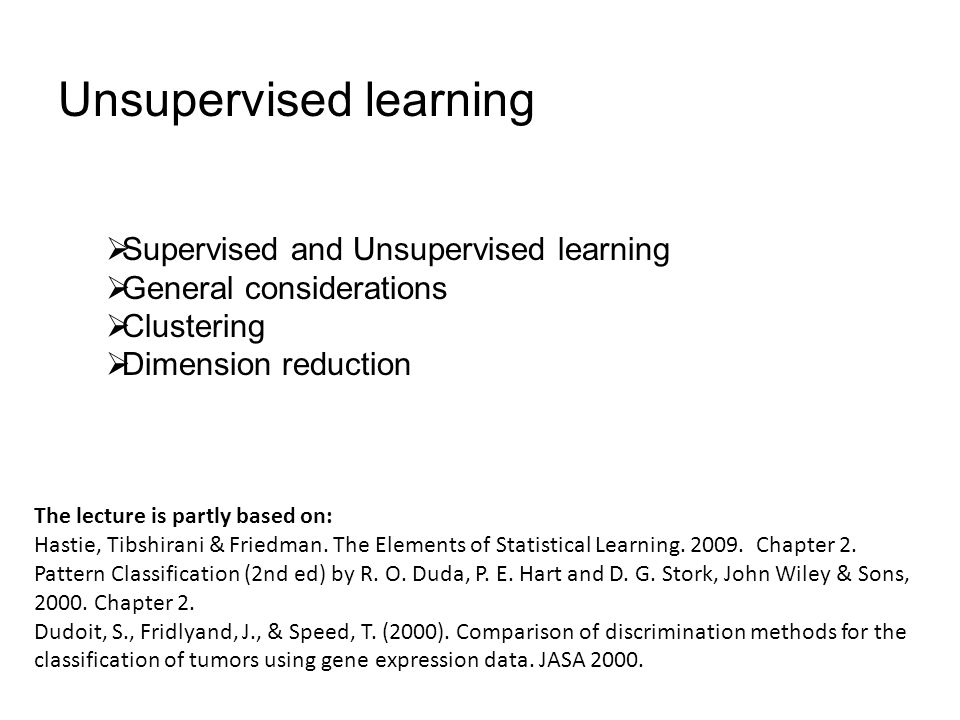 Unsupervised learning

➢Supervised and Unsupervised learning
➢General considerations
➢Clustering
➢Dimension reduction

The lecture is partly based on:
Hastie, Tibshirani & Friedman. The Elements of Statistical Learning. 2009. Chapter 2.
Pattern Classification (2nd ed) by R. O. Duda, P. E. Hart and D. G. Stork, John Wiley & Sons, 2000. Chapter 2.
Dudoit, S., Fridlyand, J., & Speed, T. (2000). Comparison of discrimination methods for the classification of tumors using gene expression data. JASA 2000.